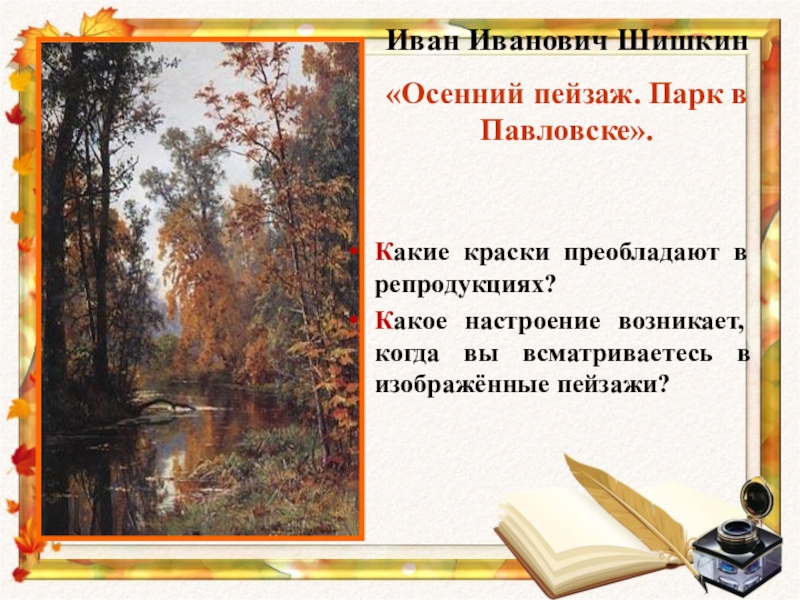 Иван Иванович Шишкин

«Осенний пейзаж. Парк в Павловске».

• Какие краски преобладают в репродукциях?

• Какое настроение возникает, когда вы всматриваетесь в изображённые пейзажи?